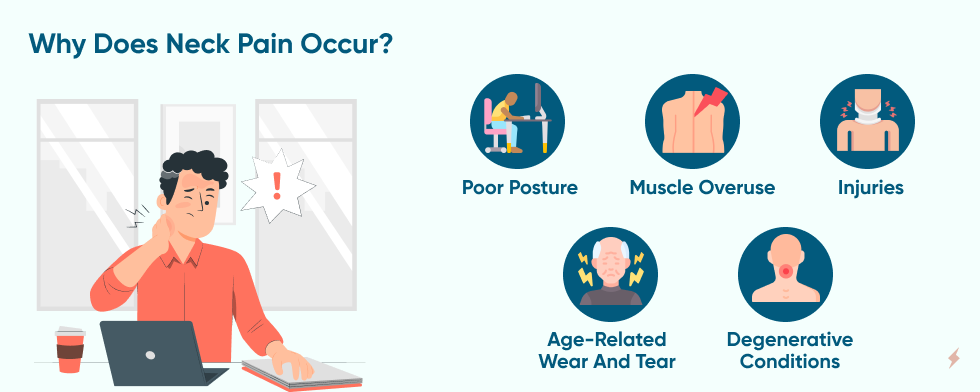 Why Does Neck Pain Occur?

!

Poor Posture

Muscle Overuse

Injuries

Age-Related Wear And Tear

Degenerative Conditions